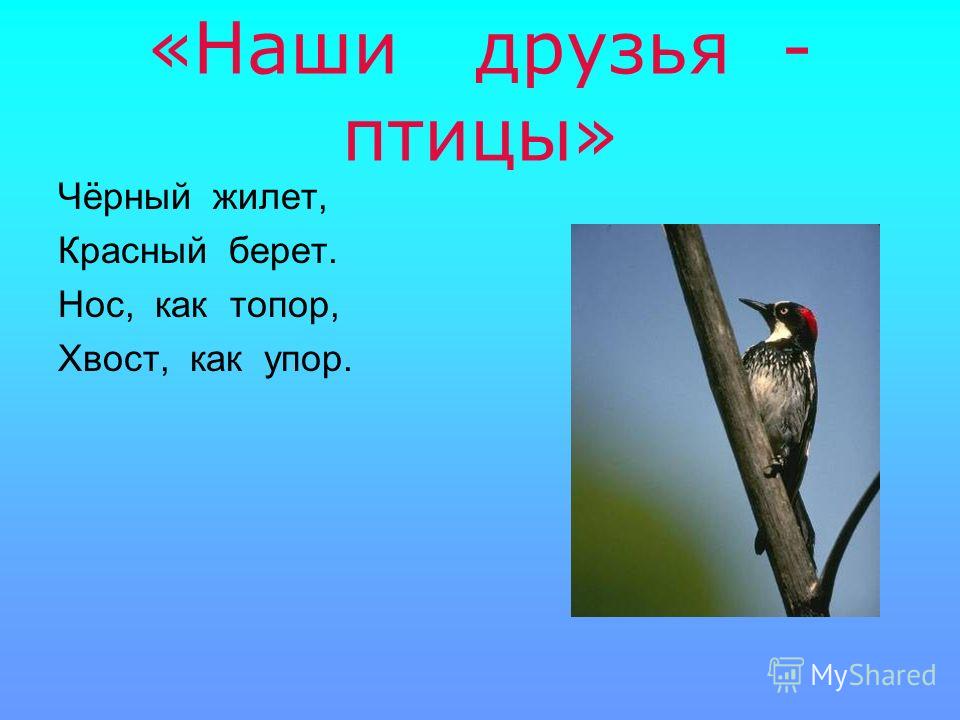 «Наши друзья - птицы»

Чёрный жилет,
Красный берет.
Нос, как топор,
Хвост, как упор.

MyShared